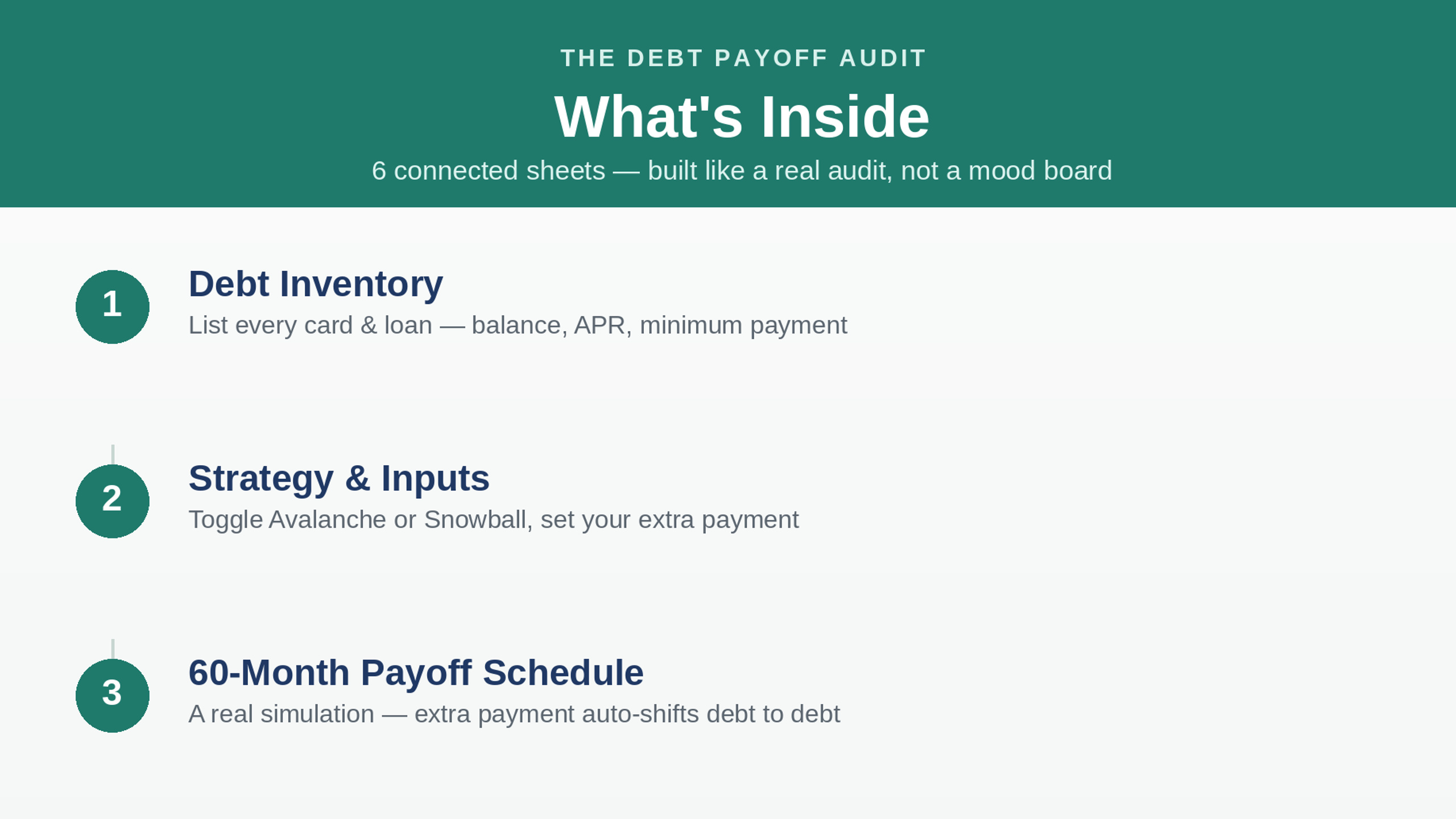 THE DEBT PAYOFF AUDIT

What's Inside

6 connected sheets — built like a real audit, not a mood board

1

Debt Inventory

List every card & loan — balance, APR, minimum payment

2

Strategy & Inputs

Toggle Avalanche or Snowball, set your extra payment

3

60-Month Payoff Schedule

A real simulation — extra payment auto-shifts debt to debt